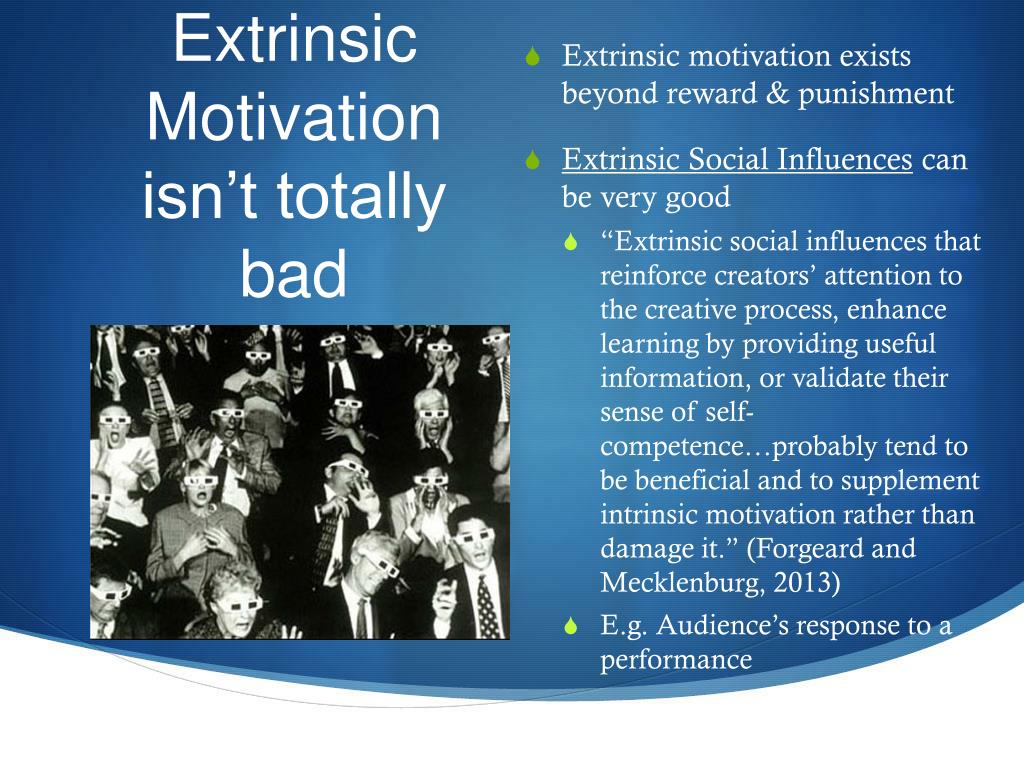 Extrinsic Motivation isn’t totally bad

Extrinsic motivation exists beyond reward & punishment

Extrinsic Social Influences can be very good

“Extrinsic social influences that reinforce creators’ attention to the creative process, enhance learning by providing useful information, or validate their sense of self-competence…probably tend to be beneficial and to supplement intrinsic motivation rather than damage it.” (Forgeard and Mecklenburg, 2013)

E.g. Audience’s response to a performance